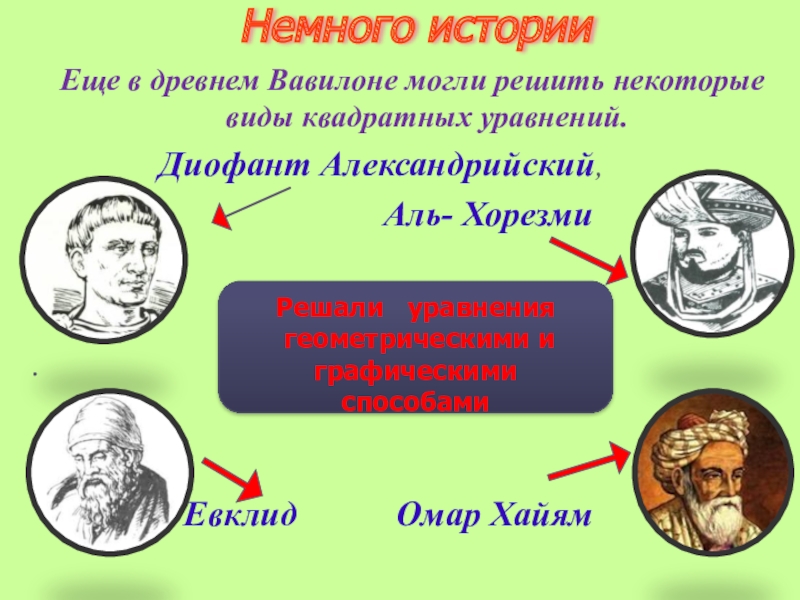 Немного истории

Еще в древнем Вавилоне могли решить некоторые виды квадратных уравнений.

Диофант Александрийский,

Аль- Хорезми

Решали уравнения геометрическими и графическими способами

.

Евклид

Омар Хайям